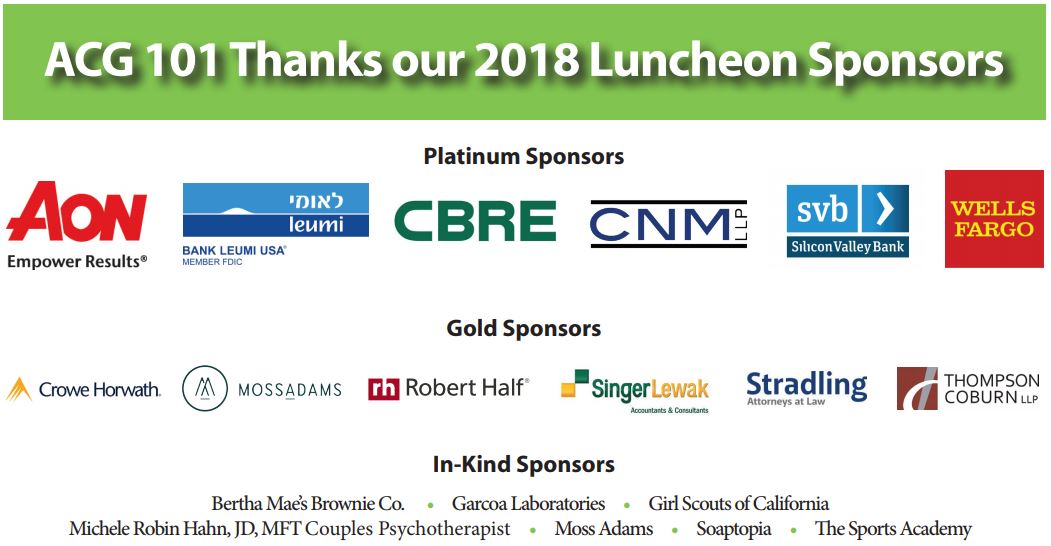 ACG 101 Thanks our 2018 Luncheon Sponsors

Platinum Sponsors

AON
Empower Results®

לאומי
leumi
BANK LEUMI USA
MEMBER FDIC

CBRE

CNM LLP

svb
Silicon Valley Bank

WELLS FARGO

Gold Sponsors

Crowe Horwath.

MOSSADAMS

rh Robert Half®

SingerLewak
Accountants & Consultants

Stradling
Attorneys at Law

THOMPSON COBURN LLP

In-Kind Sponsors

Bertha Mae's Brownie Co. • Garcoa Laboratories • Girl Scouts of California
Michele Robin Hahn, JD, MFT Couples Psychotherapist • Moss Adams • Soaptopia • The Sports Academy